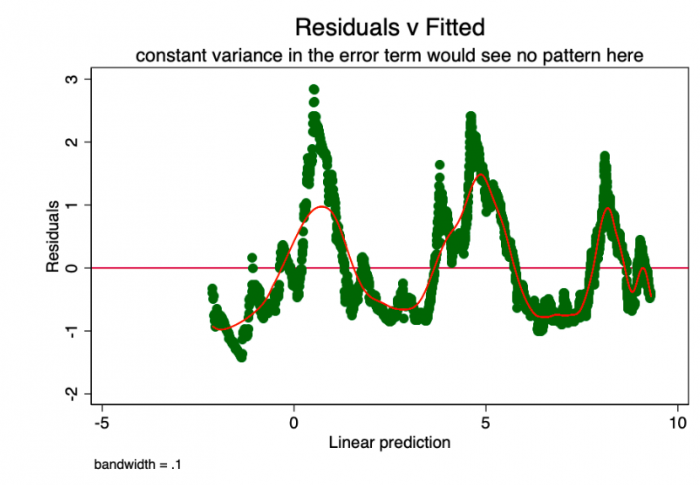 Residuals v Fitted
constant variance in the error term would see no pattern here

Residuals

3
2
1
0
-1
-2

-5
0
5
10

Linear prediction

bandwidth = .1